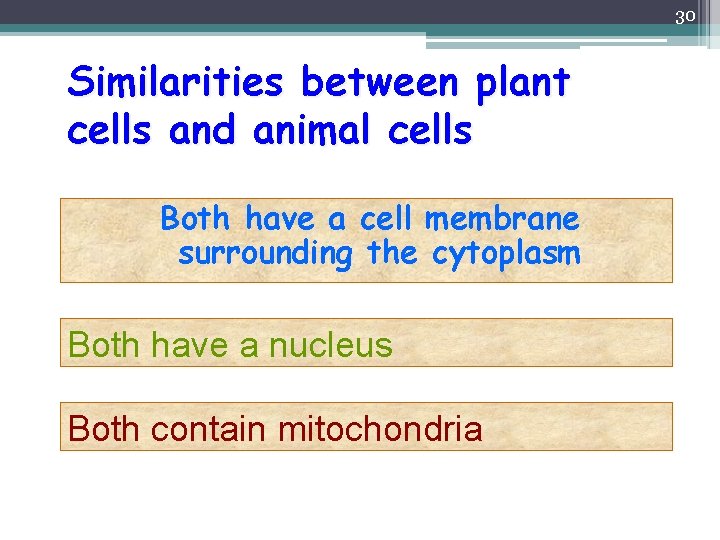 30

Similarities between plant cells and animal cells

Both have a cell membrane surrounding the cytoplasm

Both have a nucleus

Both contain mitochondria